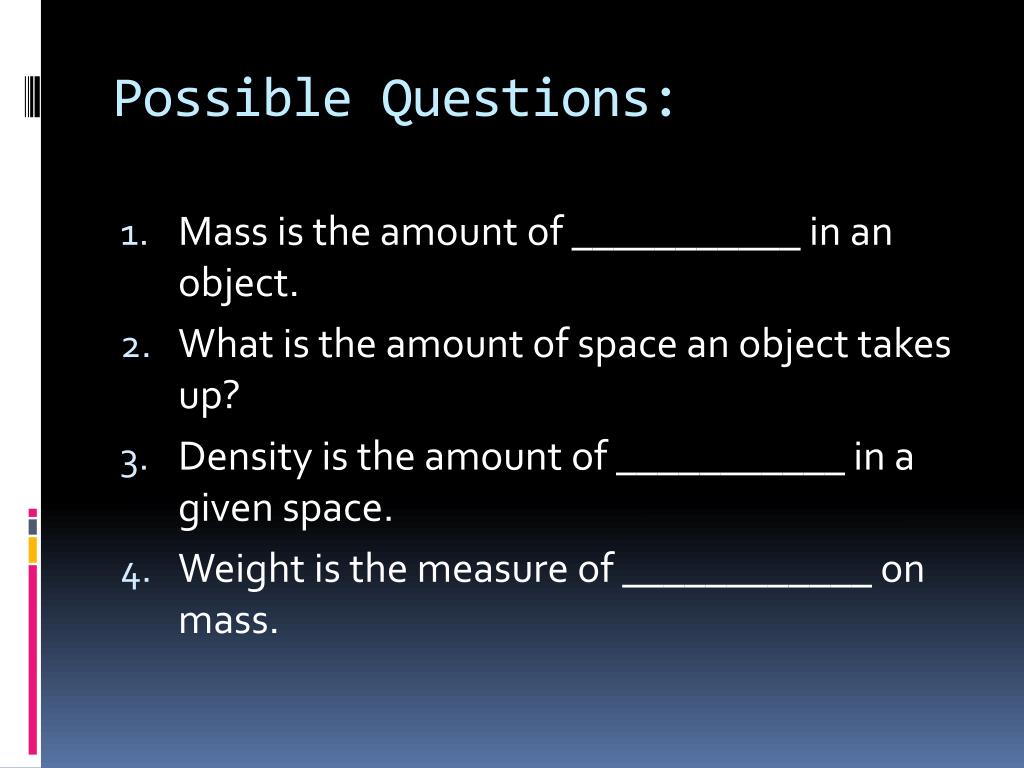 Possible Questions:

1. Mass is the amount of ___________ in an object.
2. What is the amount of space an object takes up?
3. Density is the amount of ___________ in a given space.
4. Weight is the measure of ____________ on mass.